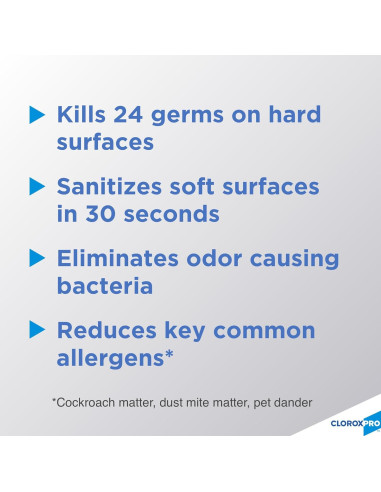 Kills 24 germs on hard surfaces

Sanitizes soft surfaces in 30 seconds

Eliminates odor causing bacteria

Reduces key common allergens*

*Cockroach matter, dust mite matter, pet dander

CLOROXPRO